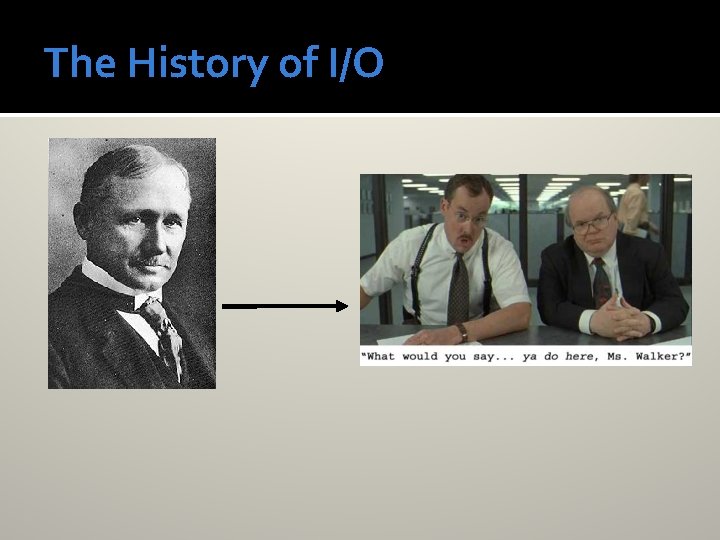 The History of I/O

"What would you say... ya do here, Ms. Walker?"